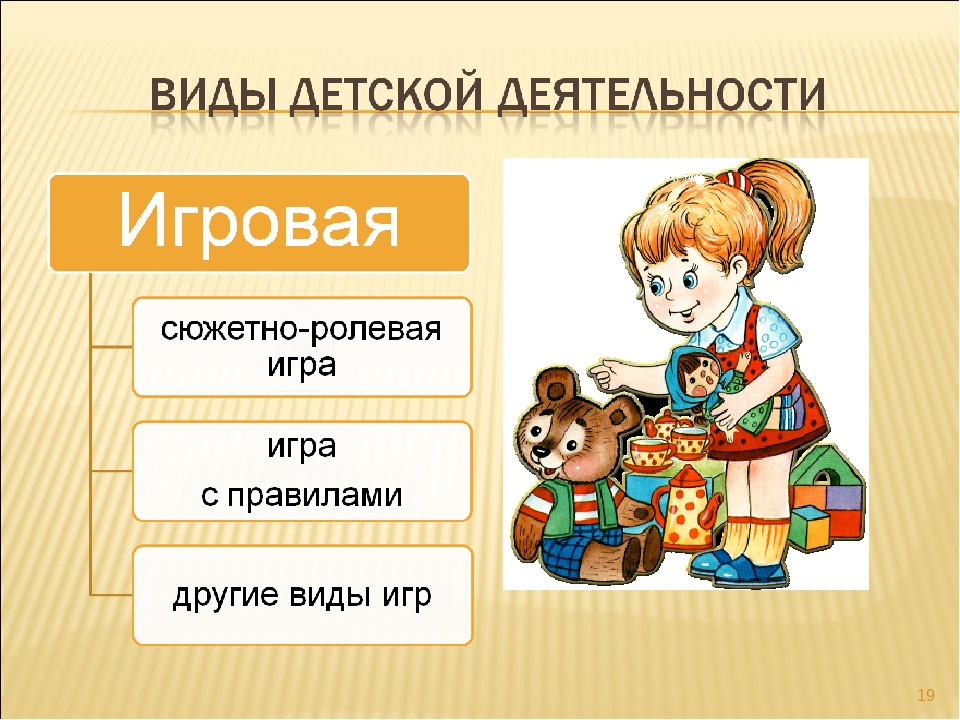 ВИДЫ ДЕТСКОЙ ДЕЯТЕЛЬНОСТИ

Игровая

сюжетно-ролевая игра

игра с правилами

другие виды игр

19